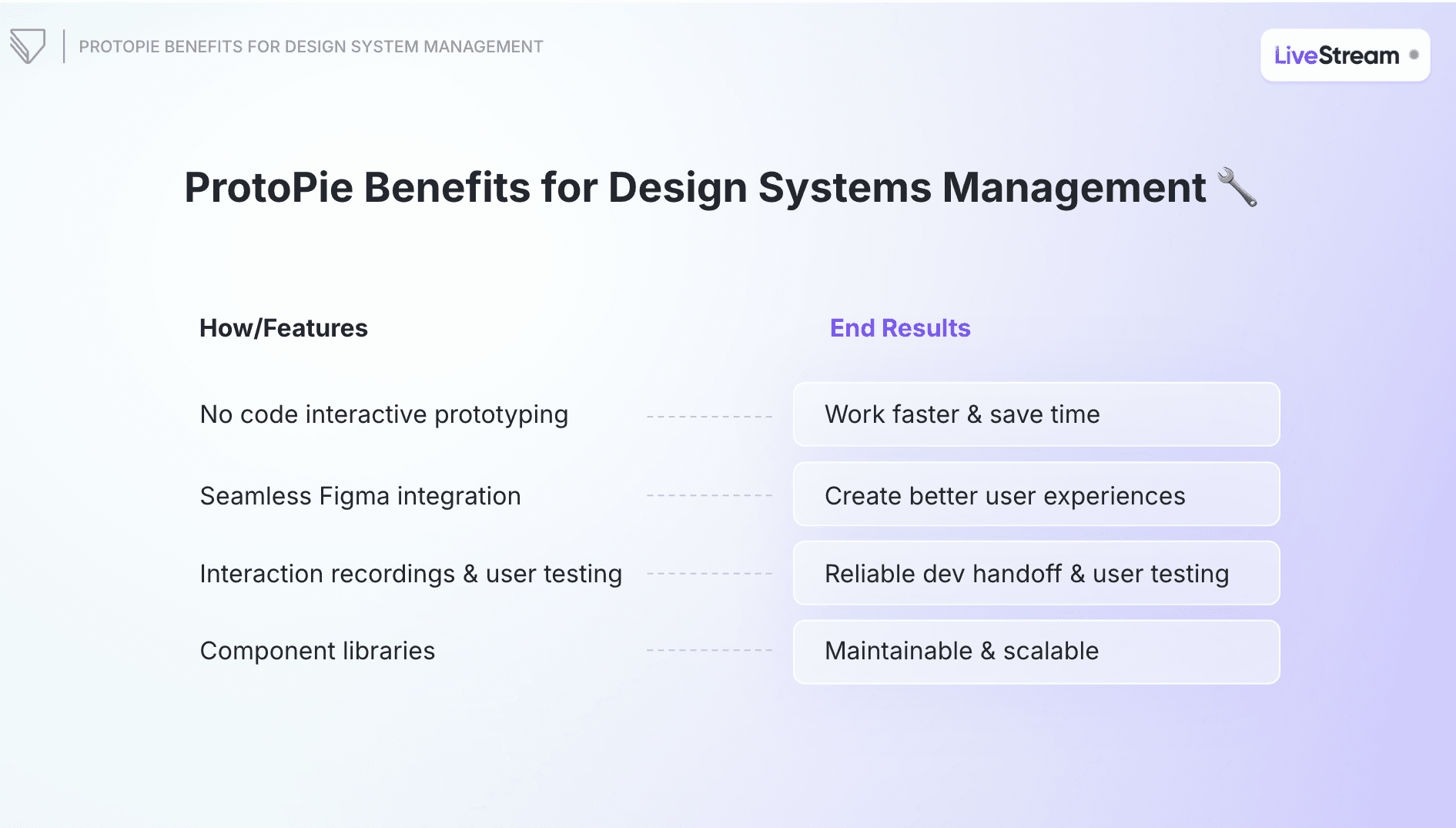 PROTOPIE BENEFITS FOR DESIGN SYSTEM MANAGEMENT

LiveStream

ProtoPie Benefits for Design Systems Management 🔧

| How/Features | End Results |
|---|---|
| No code interactive prototyping | Work faster & save time |
| Seamless Figma integration | Create better user experiences |
| Interaction recordings & user testing | Reliable dev handoff & user testing |
| Component libraries | Maintainable & scalable |